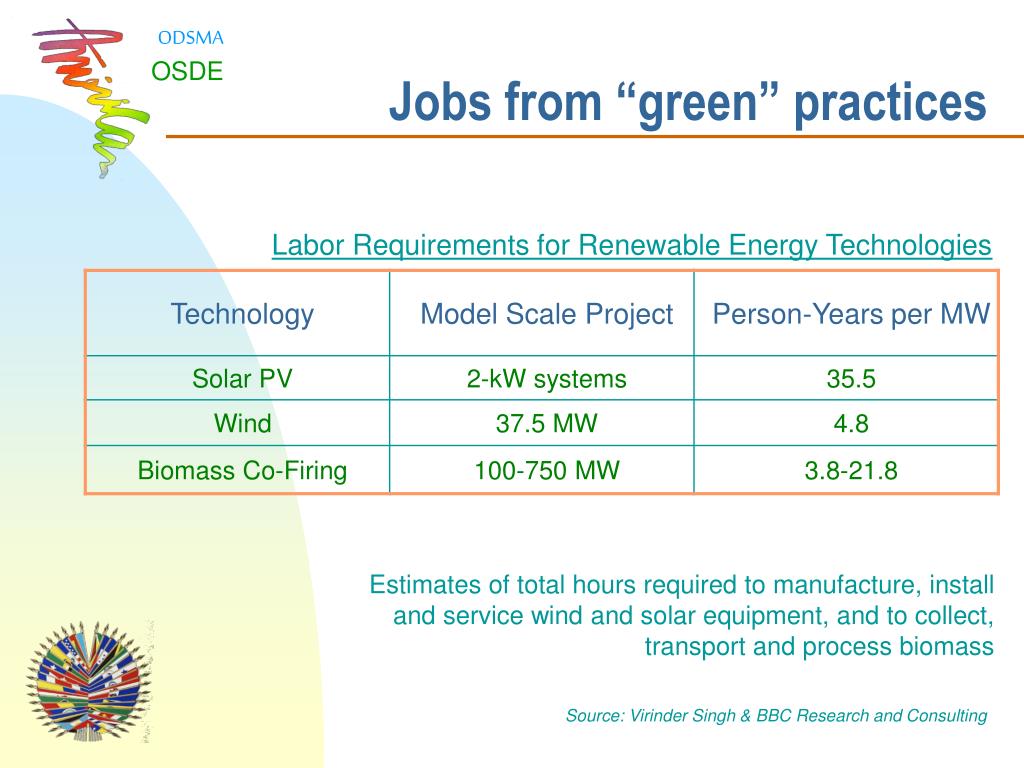 ODSMA
OSDE

Jobs from “green” practices

Labor Requirements for Renewable Energy Technologies

| Technology | Model Scale Project | Person-Years per MW |
|---|---|---|
| Solar PV | 2-kW systems | 35.5 |
| Wind | 37.5 MW | 4.8 |
| Biomass Co-Firing | 100-750 MW | 3.8-21.8 |

Estimates of total hours required to manufacture, install and service wind and solar equipment, and to collect, transport and process biomass

Source: Virinder Singh & BBC Research and Consulting